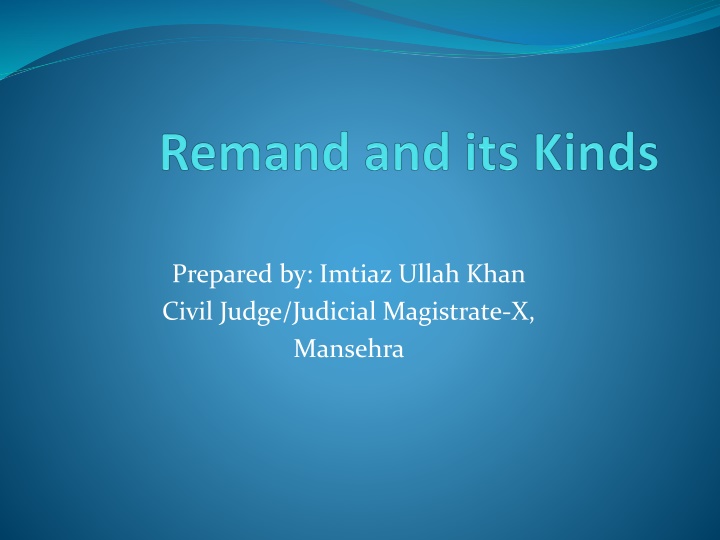 Remand and its Kinds

Prepared by: Imtiaz Ullah Khan
Civil Judge/Judicial Magistrate-X,
Mansehra